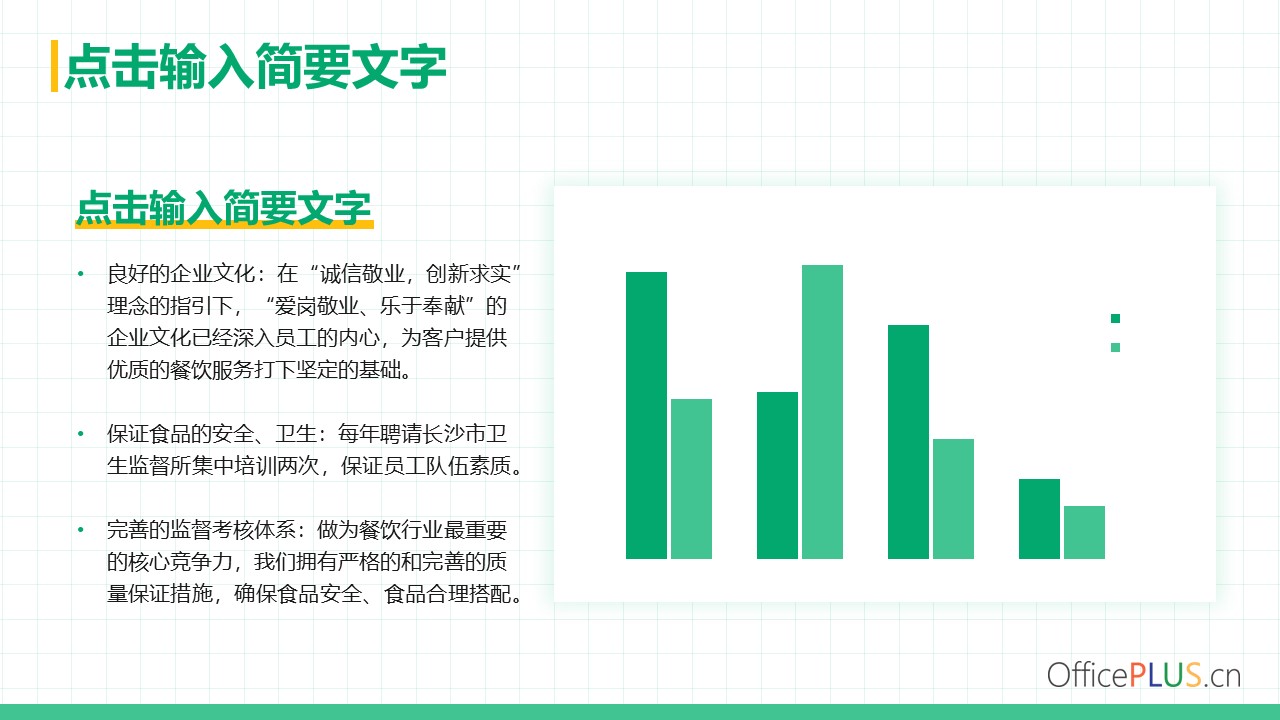 点击输入简要文字

点击输入简要文字

• 良好的企业文化：在“诚信敬业，创新求实”理念的指引下，“爱岗敬业、乐于奉献”的企业文化已经深入员工的内心，为客户提供优质的餐饮服务打下坚定的基础。

• 保证食品的安全、卫生：每年聘请长沙市卫生监督所集中培训两次，保证员工队伍素质。

• 完善的监督考核体系：做为餐饮行业最重要的核心竞争力，我们拥有严格的和完善的质量保证措施，确保食品安全、食品合理搭配。

OfficePLUS.cn